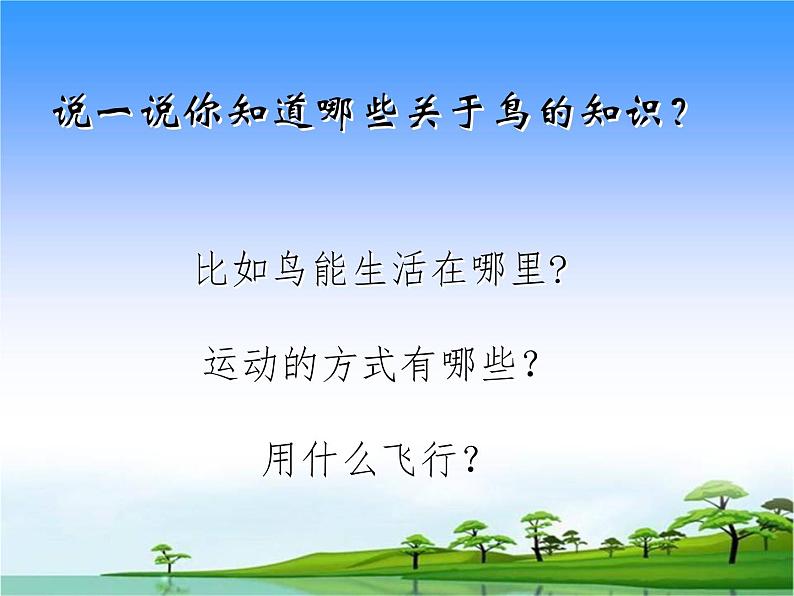 说一说你知道哪些关于鸟的知识？

比如鸟能生活在哪里?

运动的方式有哪些？

用什么飞行？